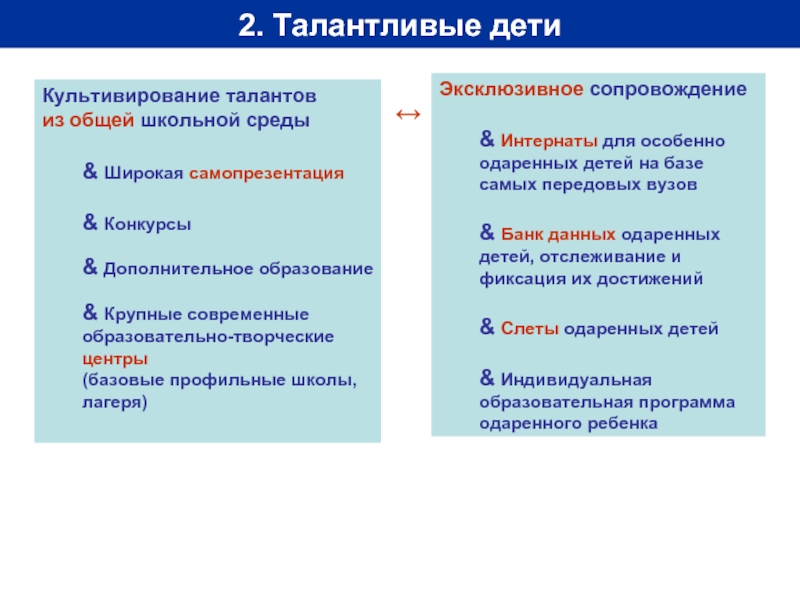 2. Талантливые дети

Культивирование талантов из общей школьной среды

& Широкая самопрезентация

& Конкурсы

& Дополнительное образование

& Крупные современные образовательно-творческие центры (базовые профильные школы, лагеря)

↔

Эксклюзивное сопровождение

& Интернаты для особенно одаренных детей на базе самых передовых вузов

& Банк данных одаренных детей, отслеживание и фиксация их достижений

& Слеты одаренных детей

& Индивидуальная образовательная программа одаренного ребенка